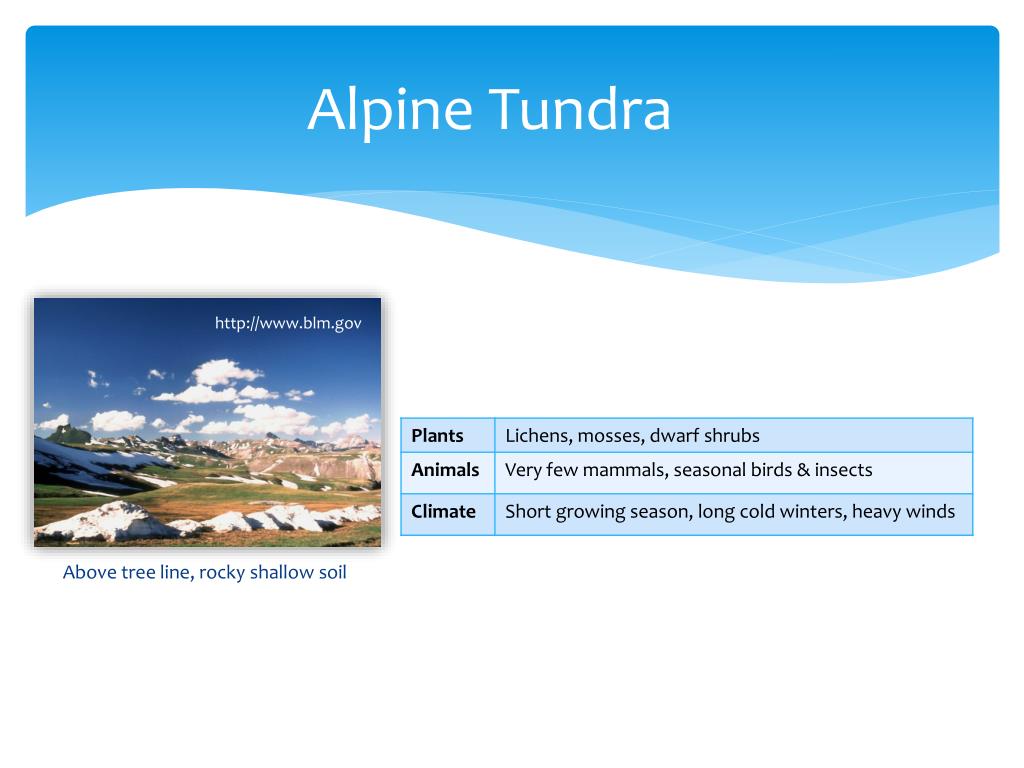 Alpine Tundra

http://www.blm.gov

Above tree line, rocky shallow soil

| Plants | Lichens, mosses, dwarf shrubs |
|---|---|
| Animals | Very few mammals, seasonal birds & insects |
| Climate | Short growing season, long cold winters, heavy winds |